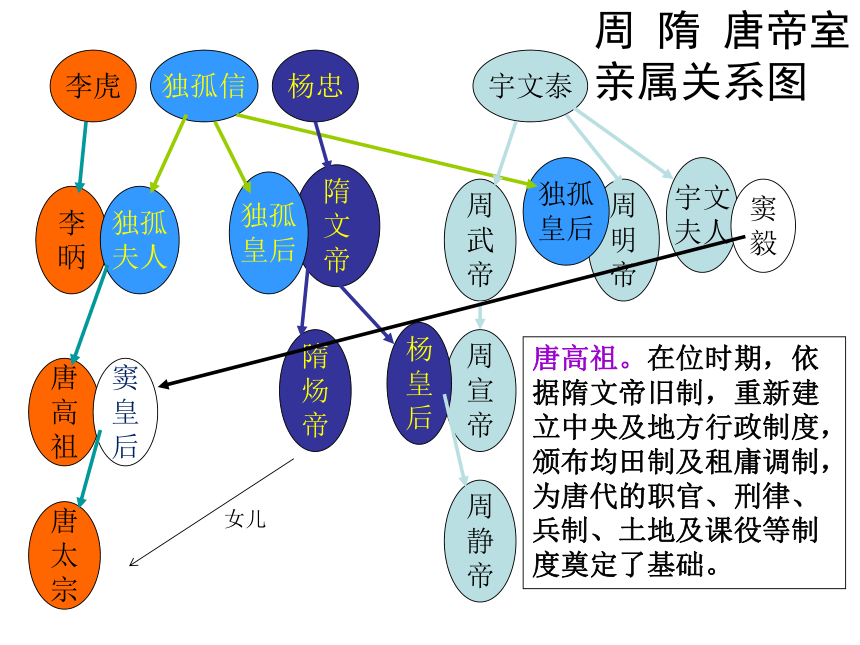 周 隋 唐帝室亲属关系图

李虎 独孤信 杨忠 宇文泰

李昞 独孤夫人 独孤皇后 隋文帝 周武帝 独孤皇后 周明帝 宇文夫人 窦毅

唐高祖 窦皇后 隋炀帝 杨皇后 周宣帝

唐太宗 女儿 周静帝

唐高祖。在位时期，依据隋文帝旧制，重新建立中央及地方行政制度，颁布均田制及租庸调制，为唐代的职官、刑律、兵制、土地及课役等制度奠定了基础。